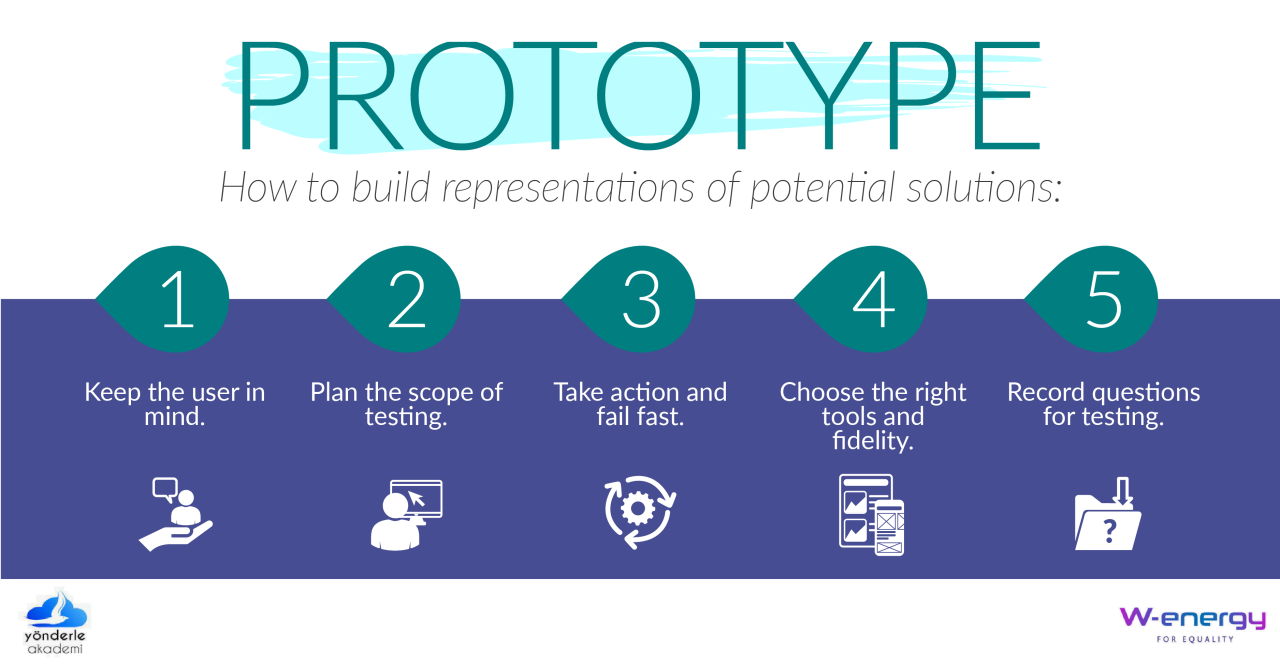 PROTOTYPE

How to build representations of potential solutions:

1

Keep the user in mind.

2

Plan the scope of testing.

3

Take action and fail fast.

4

Choose the right tools and fidelity.

5

Record questions for testing.

?

yönderle akademi

W-energy
FOR EQUALITY